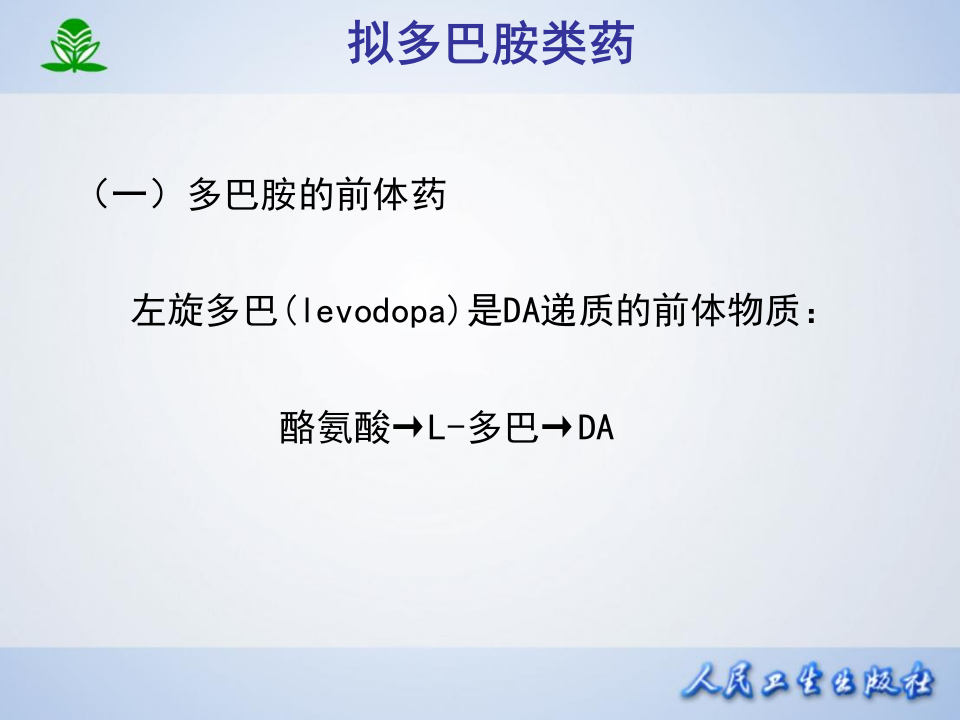 拟多巴胺类药

（一）多巴胺的前体药

左旋多巴(levodopa)是DA递质的前体物质：

酪氨酸→L-多巴→DA

人民卫生出版社